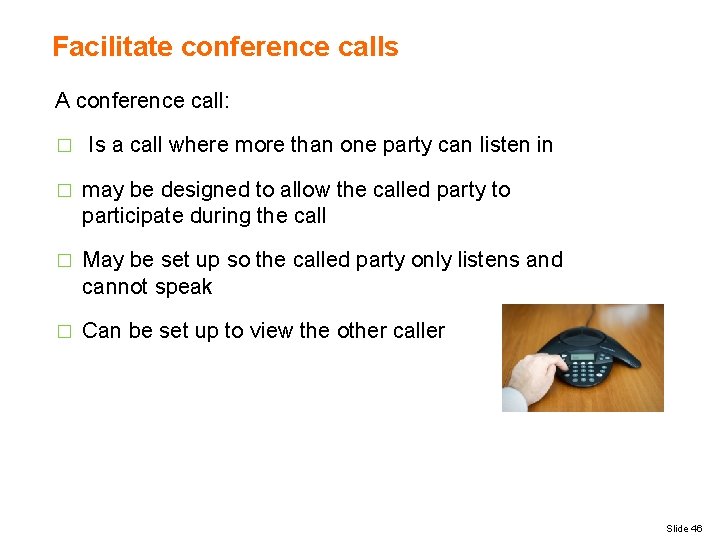 Facilitate conference calls

A conference call:

□ Is a call where more than one party can listen in

□ may be designed to allow the called party to participate during the call

□ May be set up so the called party only listens and cannot speak

□ Can be set up to view the other caller

Slide 46